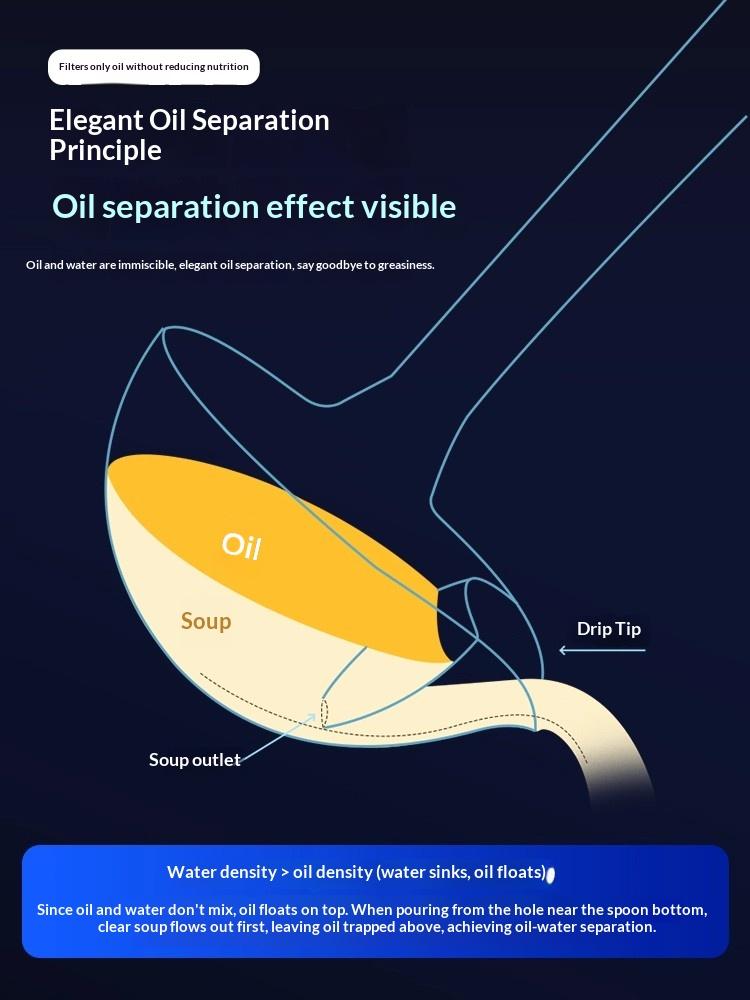 Filters only oil without reducing nutrition

Elegant Oil Separation Principle

Oil separation effect visible

Oil and water are immiscible, elegant oil separation, say goodbye to greasiness.

Oil

Soup

Drip Tip

Soup outlet

Water density > oil density (water sinks, oil floats)

Since oil and water don't mix, oil floats on top. When pouring from the hole near the spoon bottom, clear soup flows out first, leaving oil trapped above, achieving oil-water separation.